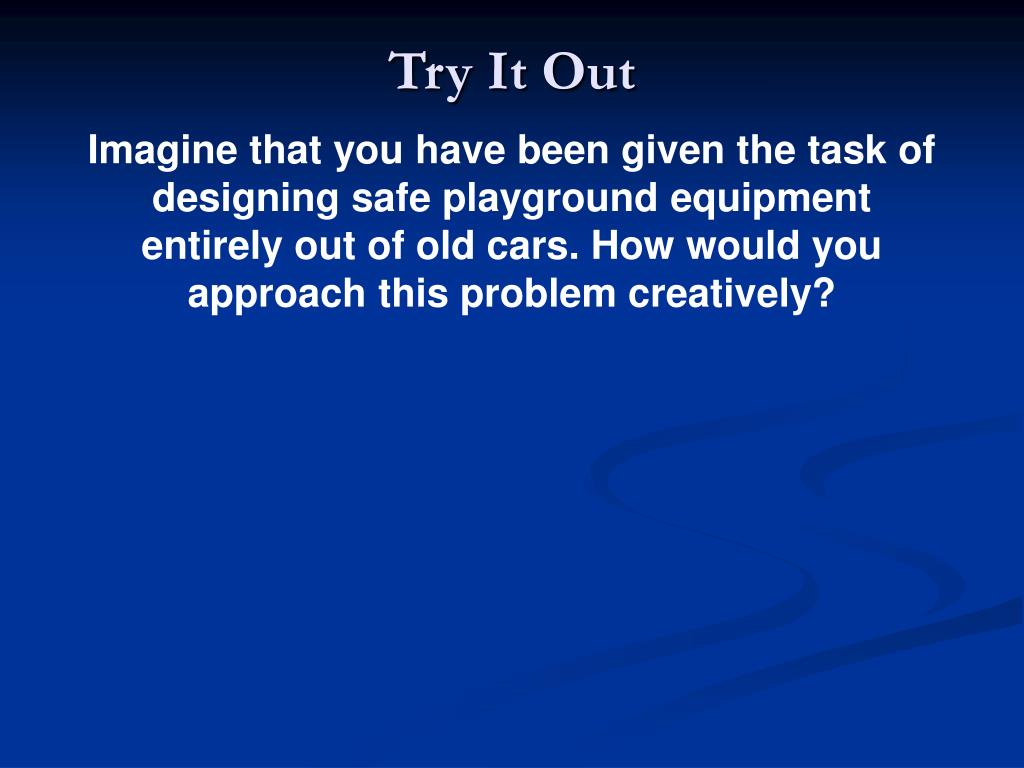 Try It Out

Imagine that you have been given the task of designing safe playground equipment entirely out of old cars. How would you approach this problem creatively?